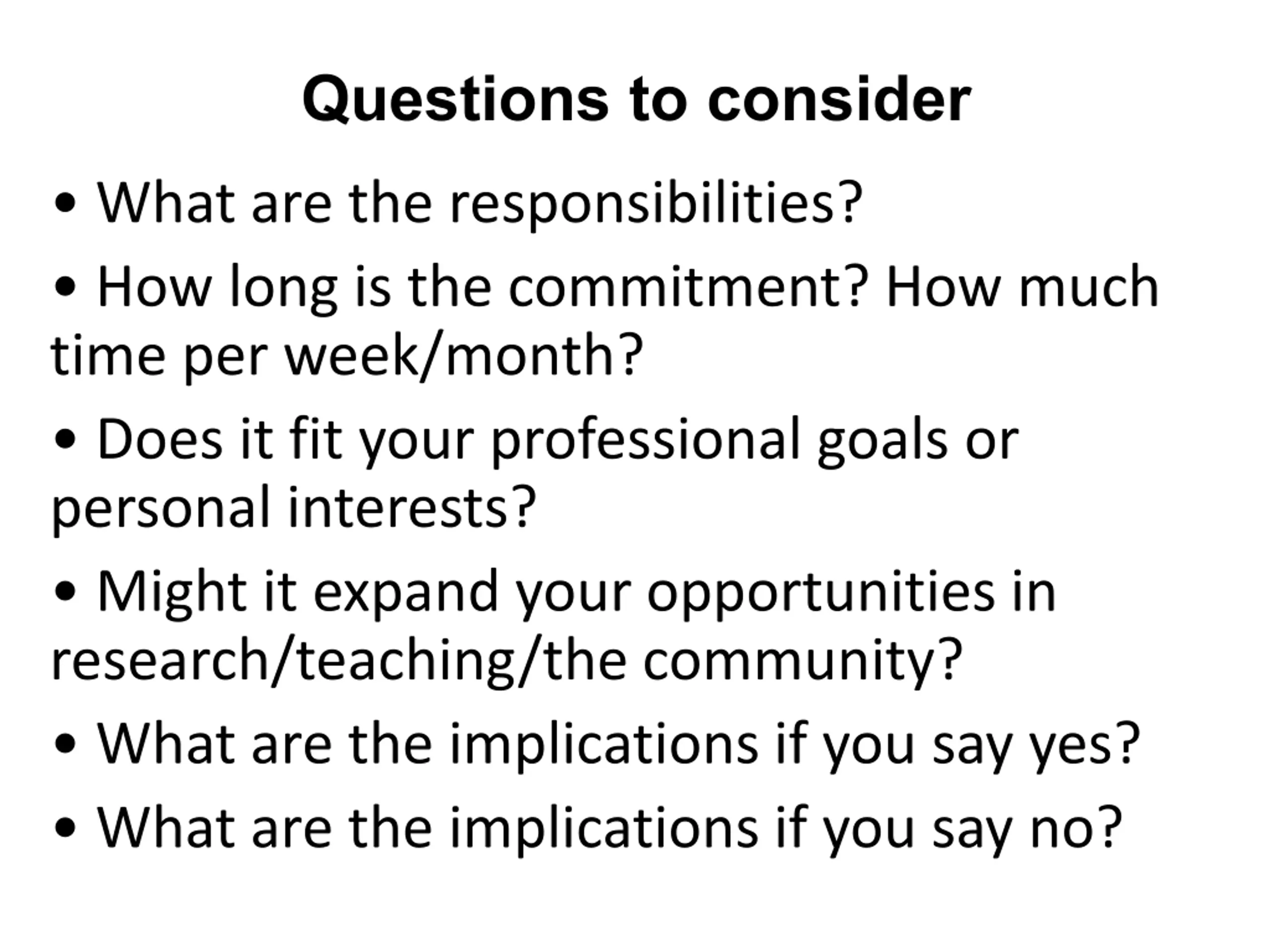 Questions to consider

• What are the responsibilities?

• How long is the commitment? How much time per week/month?

• Does it fit your professional goals or personal interests?

• Might it expand your opportunities in research/teaching/the community?

• What are the implications if you say yes?

• What are the implications if you say no?